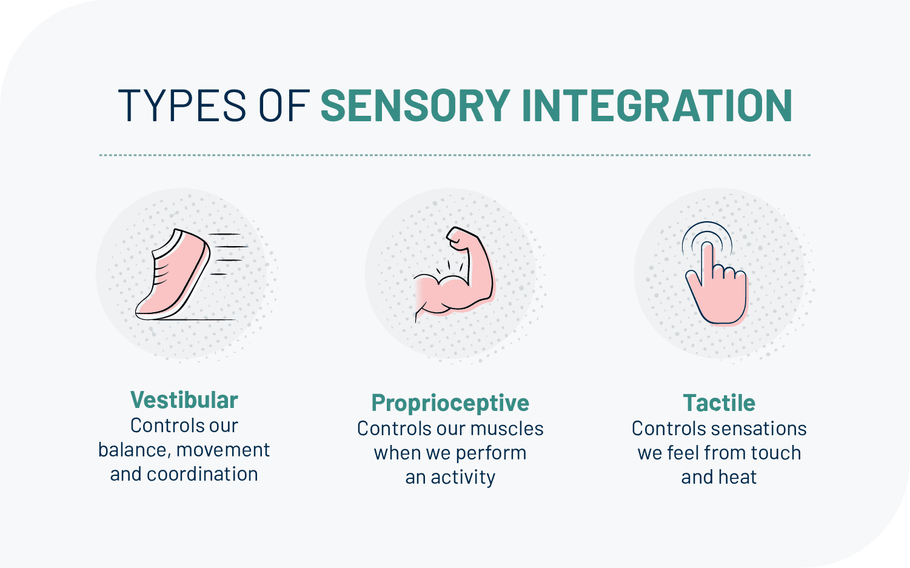 TYPES OF SENSORY INTEGRATION

Vestibular
Controls our balance, movement and coordination

Proprioceptive
Controls our muscles when we perform an activity

Tactile
Controls sensations we feel from touch and heat